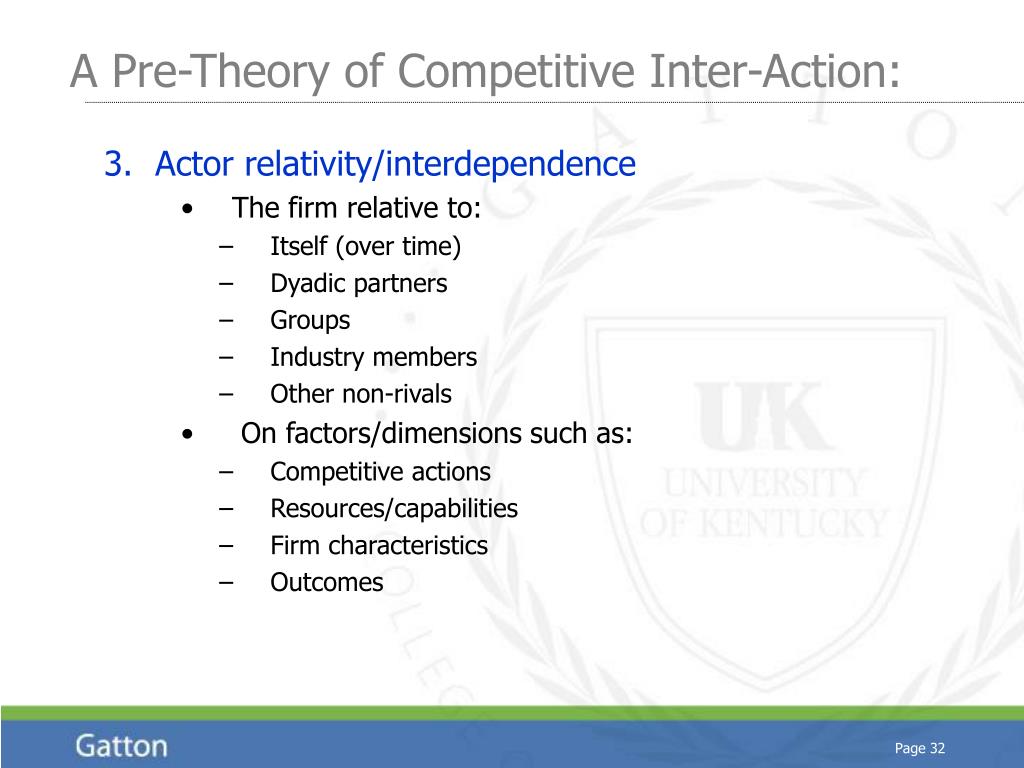 A Pre-Theory of Competitive Inter-Action:

3. Actor relativity/interdependence

• The firm relative to:
– Itself (over time)
– Dyadic partners
– Groups
– Industry members
– Other non-rivals

• On factors/dimensions such as:
– Competitive actions
– Resources/capabilities
– Firm characteristics
– Outcomes

UK
UNIVERSITY
OF KENTUCKY

Gatton

Page 32